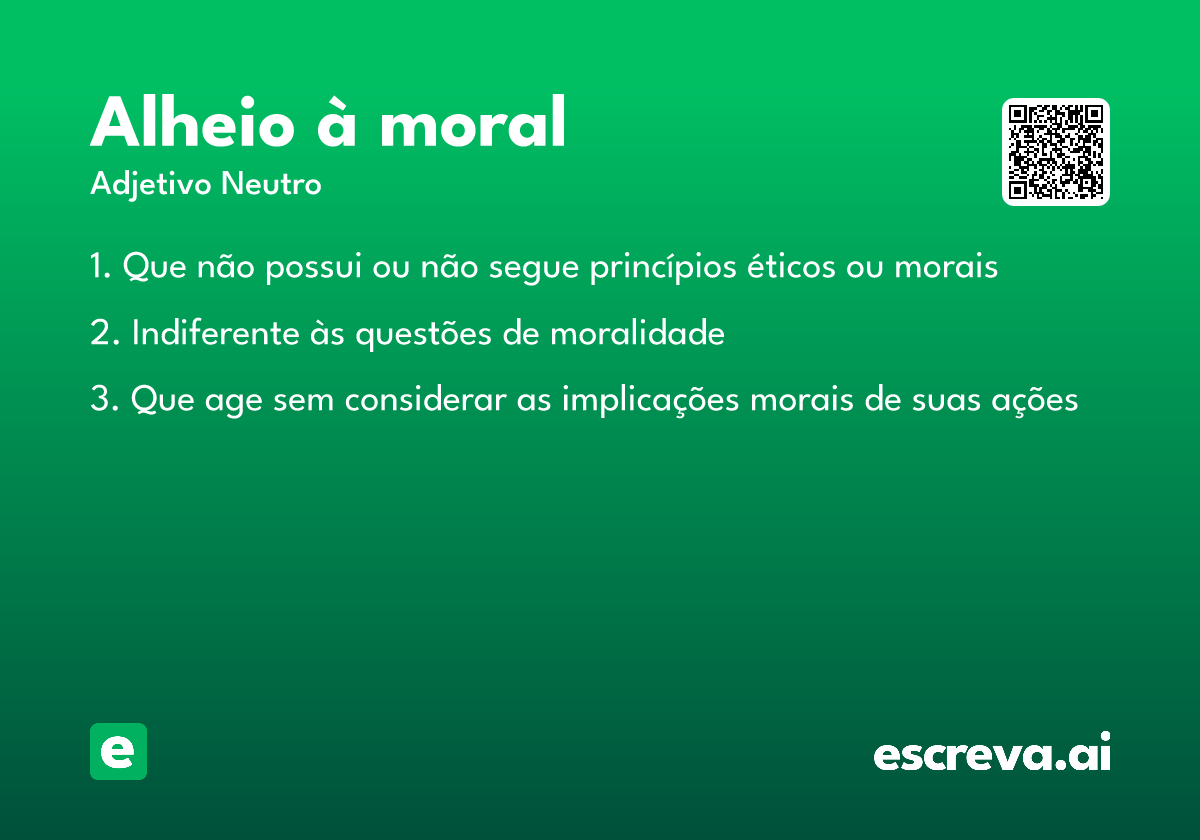 Alheio à moral

Adjetivo Neutro

1. Que não possui ou não segue princípios éticos ou morais

2. Indiferente às questões de moralidade

3. Que age sem considerar as implicações morais de suas ações

e

escreva.ai